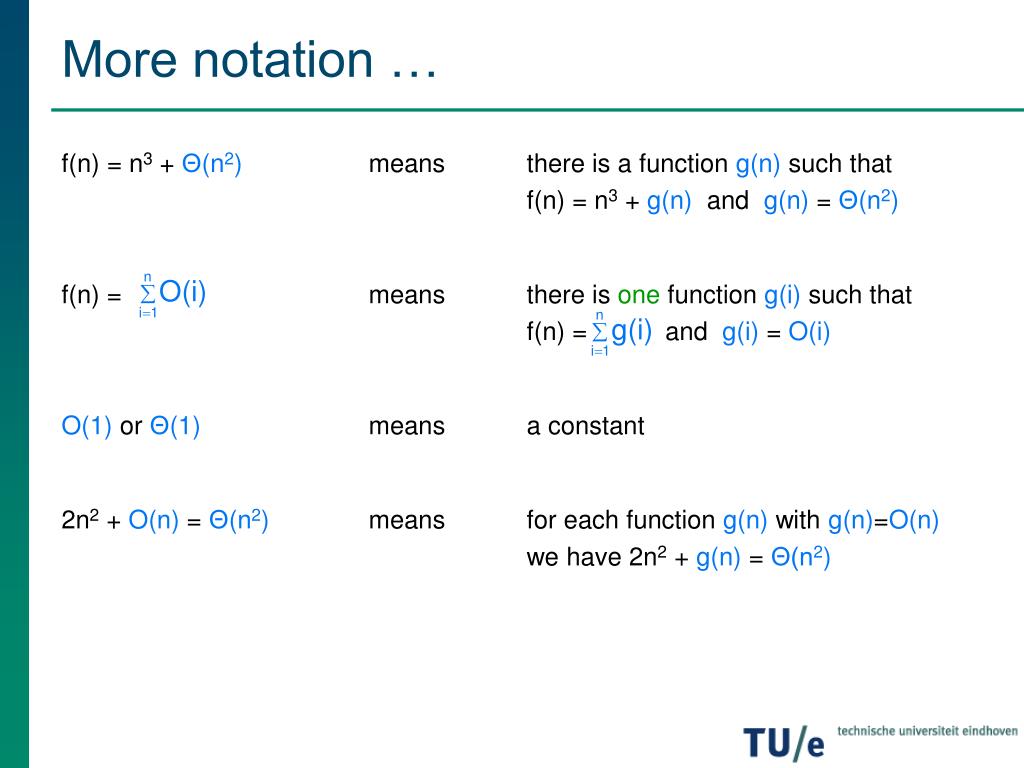 More notation …

$f(n) = n^3 + \Theta(n^2)$ means there is a function $g(n)$ such that $f(n) = n^3 + g(n)$ and $g(n) = \Theta(n^2)$

$f(n) = \sum_{i=1}^{n} O(i)$ means there is one function $g(i)$ such that $f(n) = \sum_{i=1}^{n} g(i)$ and $g(i) = O(i)$

$O(1)$ or $\Theta(1)$ means a constant

$2n^2 + O(n) = \Theta(n^2)$ means for each function $g(n)$ with $g(n)=O(n)$ we have $2n^2 + g(n) = \Theta(n^2)$

TU/e technische universiteit eindhoven